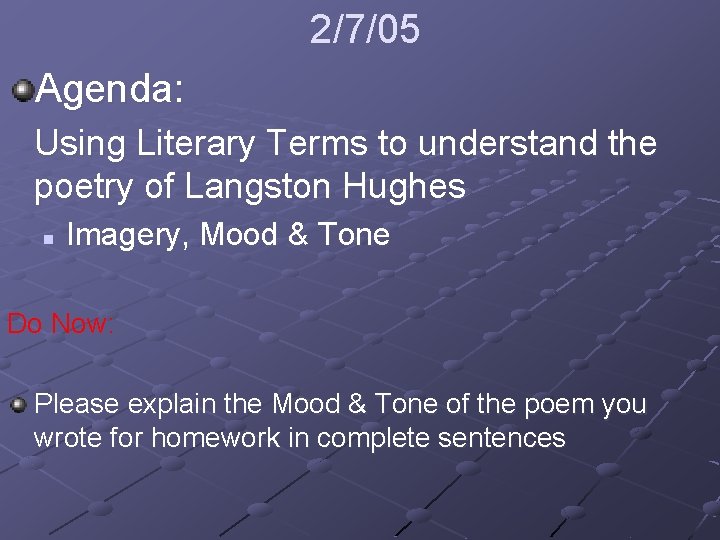 2/7/05

Agenda:

Using Literary Terms to understand the poetry of Langston Hughes

Imagery, Mood & Tone

Do Now:

Please explain the Mood & Tone of the poem you wrote for homework in complete sentences